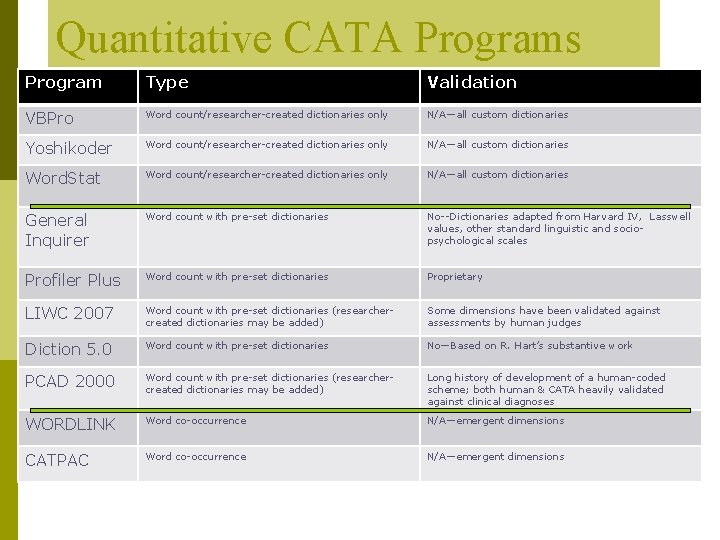 Quantitative CATA Programs

| Program | Type | Validation |
|---|---|---|
| VBPro | Word count/researcher-created dictionaries only | N/A—all custom dictionaries |
| Yoshikoder | Word count/researcher-created dictionaries only | N/A—all custom dictionaries |
| WordStat | Word count/researcher-created dictionaries only | N/A—all custom dictionaries |
| General Inquirer | Word count with pre-set dictionaries | No--Dictionaries adapted from Harvard IV, Lasswell values, other standard linguistic and socio-psychological scales |
| Profiler Plus | Word count with pre-set dictionaries | Proprietary |
| LIWC 2007 | Word count with pre-set dictionaries (researcher-created dictionaries may be added) | Some dimensions have been validated against assessments by human judges |
| Diction 5.0 | Word count with pre-set dictionaries | No—Based on R. Hart's substantive work |
| PCAD 2000 | Word count with pre-set dictionaries (researcher-created dictionaries may be added) | Long history of development of a human-coded scheme; both human & CATA heavily validated against clinical diagnoses |
| WORDLINK | Word co-occurrence | N/A—emergent dimensions |
| CATPAC | Word co-occurrence | N/A—emergent dimensions |